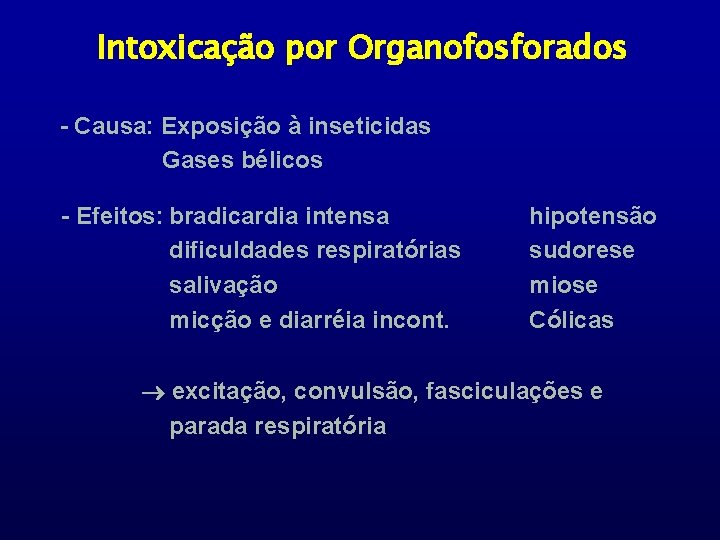 Intoxicação por Organofosforados

- Causa: Exposição à inseticidas
Gases bélicos

- Efeitos: bradicardia intensa
dificuldades respiratórias
salivação
micção e diarréia incont.

hipotensão
sudorese
miose
Cólicas

→ excitação, convulsão, fasciculações e parada respiratória